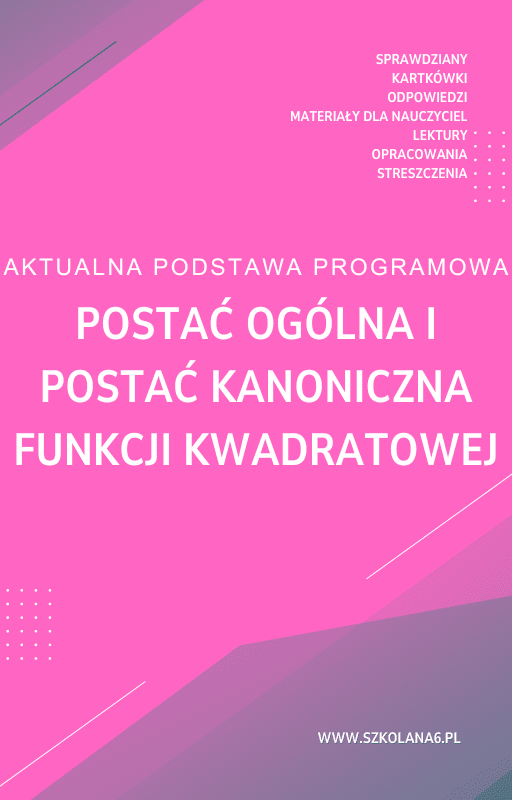 SPRAWDZIANY
KARTKÓWKI
ODPOWIEDZI
MATERIAŁY DLA NAUCZYCIEL
LEKTURY
OPRACOWANIA
STRESZCZENIA

AKTUALNA PODSTAWA PROGRAMOWA

POSTAĆ OGÓLNA I POSTAĆ KANONICZNA FUNKCJI KWADRATOWEJ

WWW.SZKOLANA6.PL